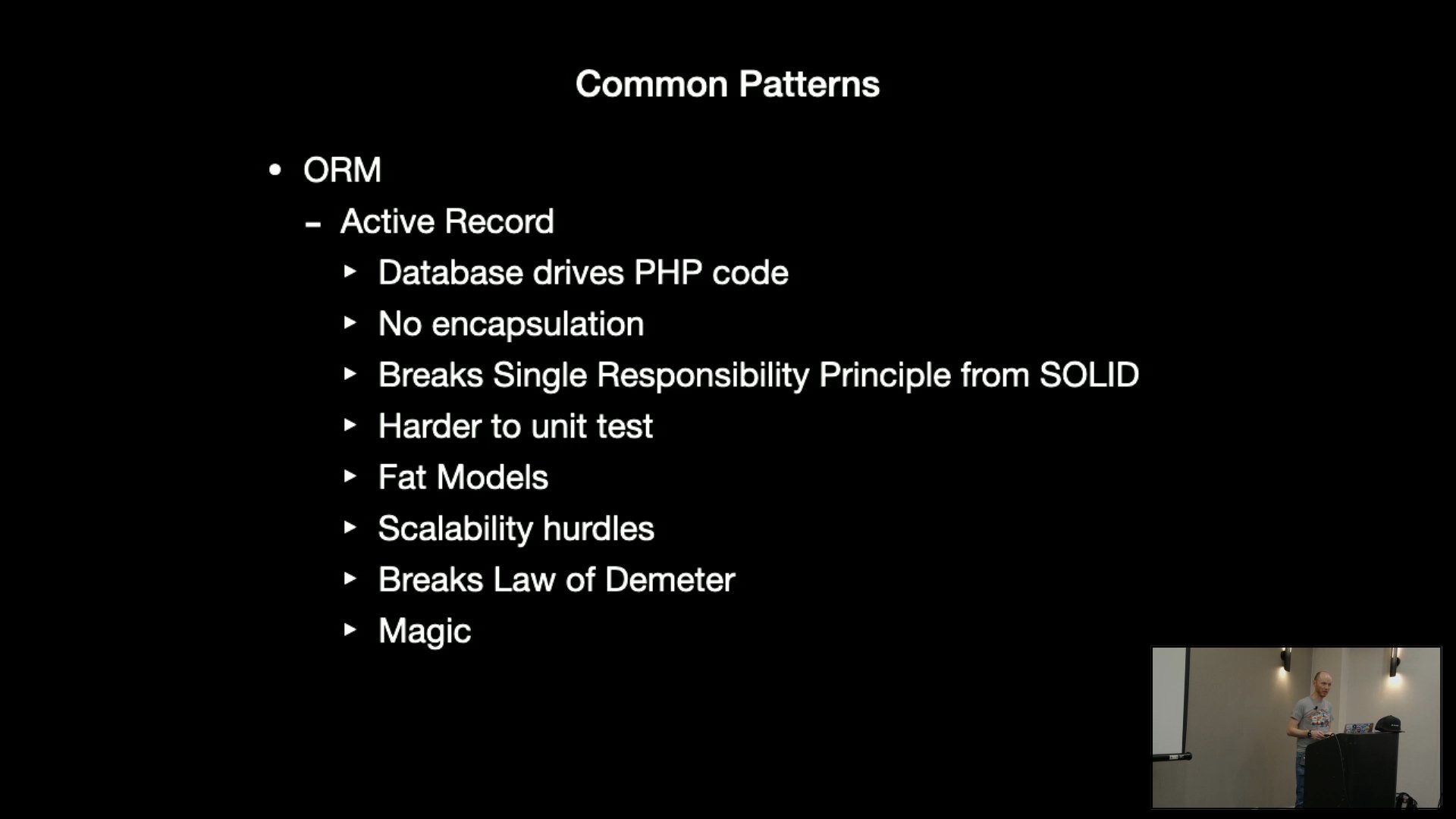 Common Patterns

• ORM

- Active Record

▸ Database drives PHP code

▸ No encapsulation

▸ Breaks Single Responsibility Principle from SOLID

▸ Harder to unit test

▸ Fat Models

▸ Scalability hurdles

▸ Breaks Law of Demeter

▸ Magic